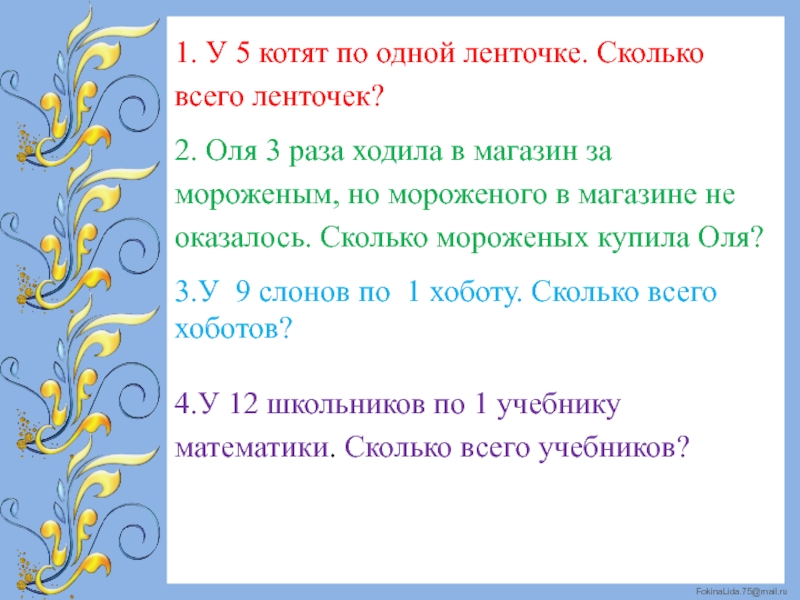 1. У 5 котят по одной ленточке. Сколько всего ленточек?

2. Оля 3 раза ходила в магазин за мороженым, но мороженого в магазине не оказалось. Сколько мороженых купила Оля?

3.У 9 слонов по 1 хоботу. Сколько всего хоботов?

4.У 12 школьников по 1 учебнику математики. Сколько всего учебников?

FokinaLida.75@mail.ru